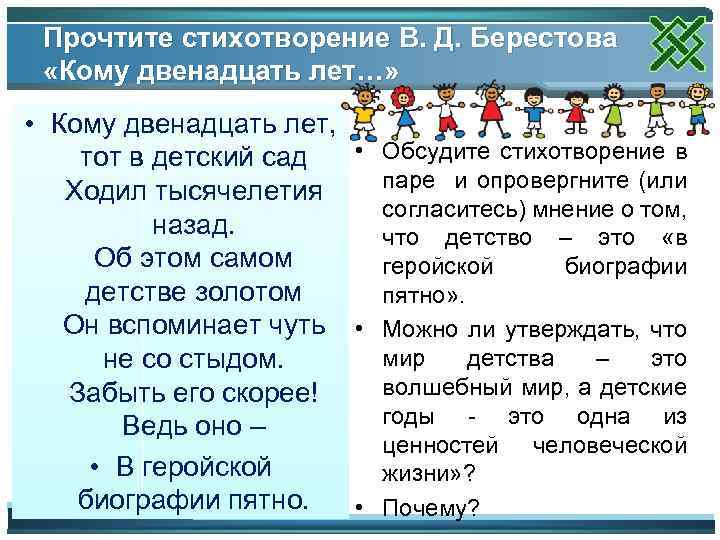 Прочтите стихотворение В. Д. Берестова «Кому двенадцать лет…»

• Кому двенадцать лет, тот в детский сад
Ходил тысячелетия назад.
Об этом самом детстве золотом
Он вспоминает чуть не со стыдом.
Забыть его скорее!
Ведь оно –
• В геройской биографии пятно.

• Обсудите стихотворение в паре и опровергните (или согласитесь) мнение о том, что детство – это «в геройской биографии пятно».
• Можно ли утверждать, что мир детства – это волшебный мир, а детские годы - это одна из ценностей человеческой жизни»?
• Почему?